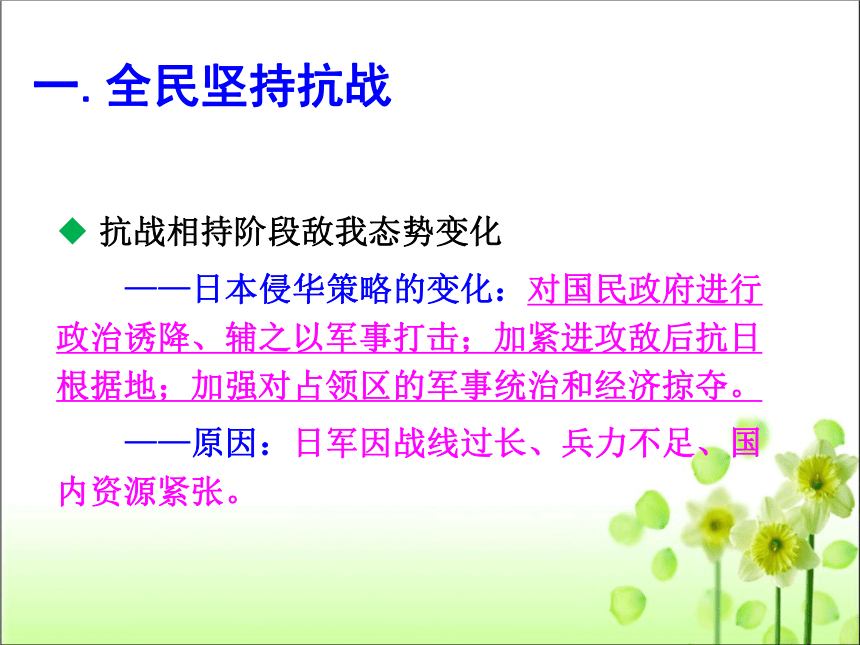 一. 全民坚持抗战

◆ 抗战相持阶段敌我态势变化

——日本侵华策略的变化：对国民政府进行政治诱降、辅之以军事打击；加紧进攻敌后抗日根据地；加强对占领区的军事统治和经济掠夺。

——原因：日军因战线过长、兵力不足、国内资源紧张。